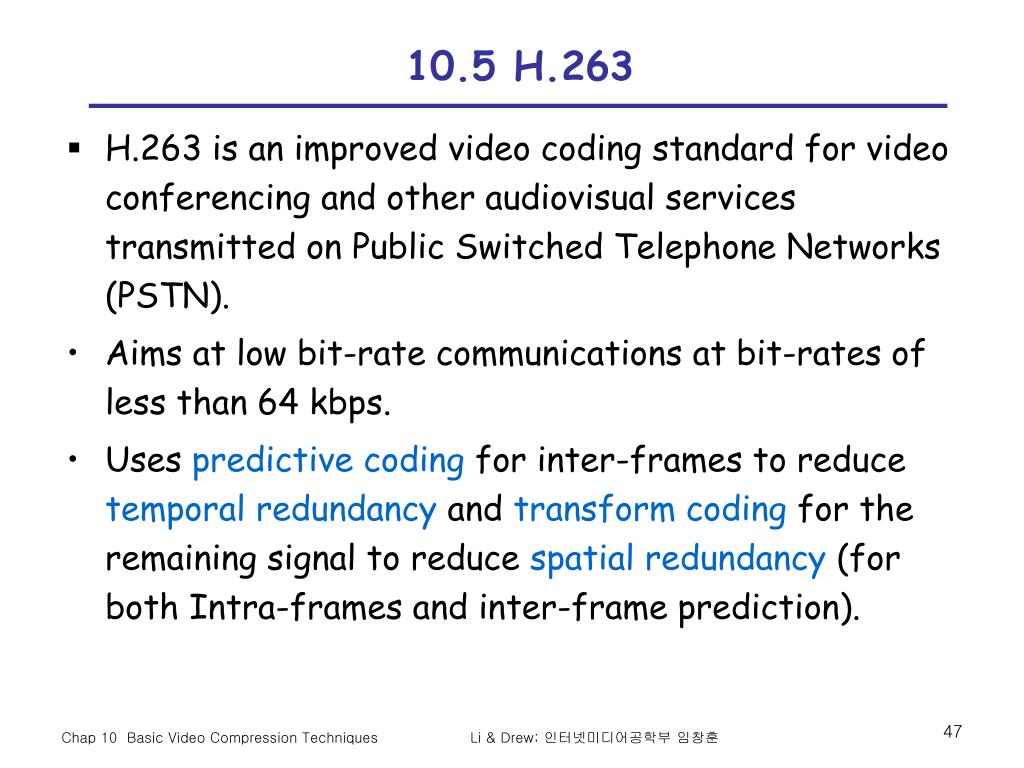 10.5 H.263

▪ H.263 is an improved video coding standard for video conferencing and other audiovisual services transmitted on Public Switched Telephone Networks (PSTN).

• Aims at low bit-rate communications at bit-rates of less than 64 kbps.

• Uses predictive coding for inter-frames to reduce temporal redundancy and transform coding for the remaining signal to reduce spatial redundancy (for both Intra-frames and inter-frame prediction).

Chap 10 Basic Video Compression Techniques

Li & Drew; 인터넷미디어공학부 임창훈

47